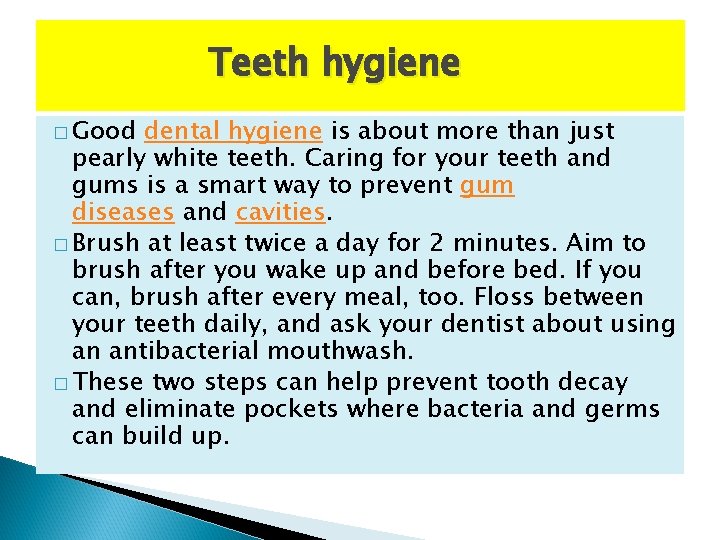 Teeth hygiene

□ Good dental hygiene is about more than just pearly white teeth. Caring for your teeth and gums is a smart way to prevent gum diseases and cavities.

□ Brush at least twice a day for 2 minutes. Aim to brush after you wake up and before bed. If you can, brush after every meal, too. Floss between your teeth daily, and ask your dentist about using an antibacterial mouthwash.

□ These two steps can help prevent tooth decay and eliminate pockets where bacteria and germs can build up.